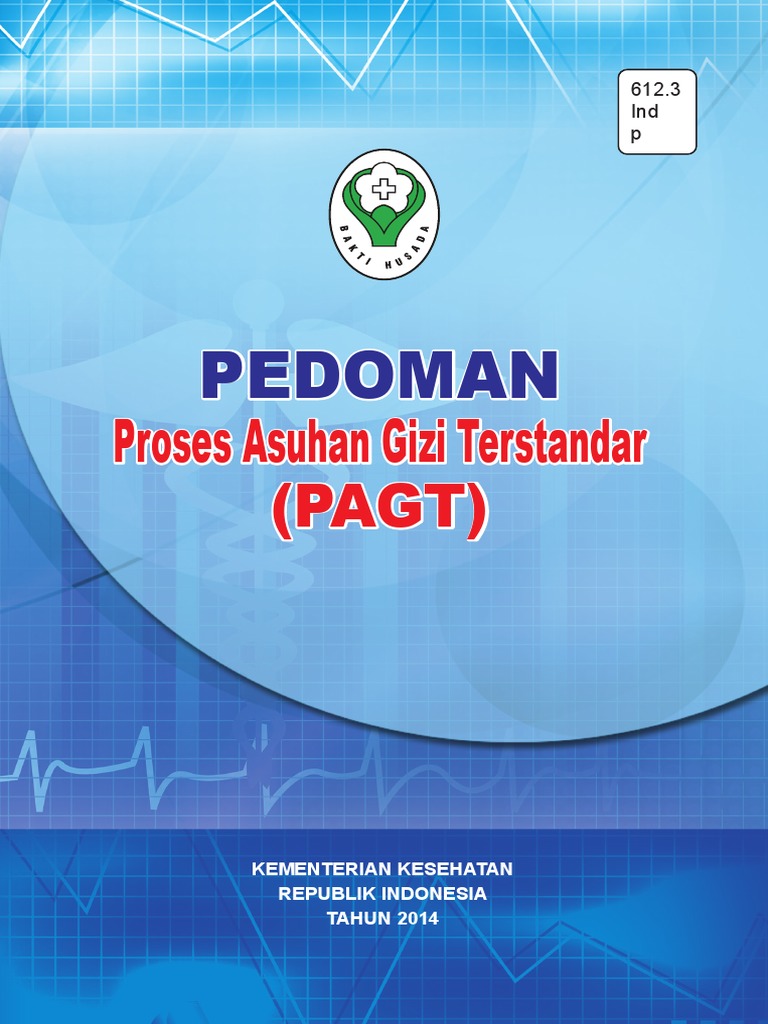 612.3
Ind
p

BAKTI HUSADA

PEDOMAN
Proses Asuhan Gizi Terstandar
(PAGT)

KEMENTERIAN KESEHATAN
REPUBLIK INDONESIA
TAHUN 2014